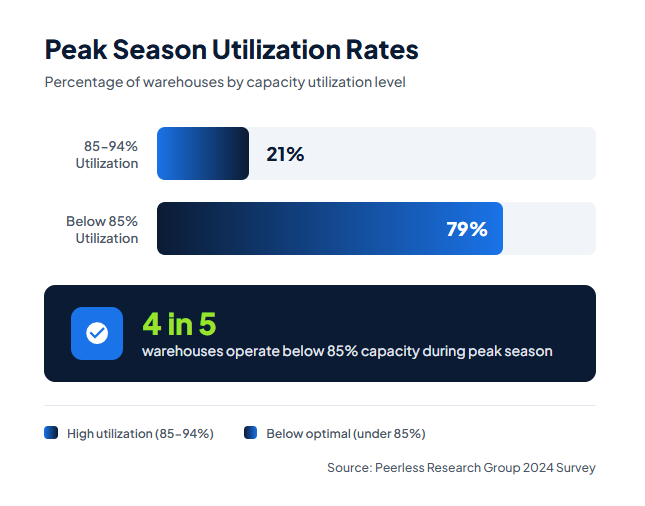 Peak Season Utilization Rates

Percentage of warehouses by capacity utilization level

85–94% Utilization

21%

Below 85% Utilization

79%

4 in 5

warehouses operate below 85% capacity during peak season

High utilization (85–94%)

Below optimal (under 85%)

Source: Peerless Research Group 2024 Survey